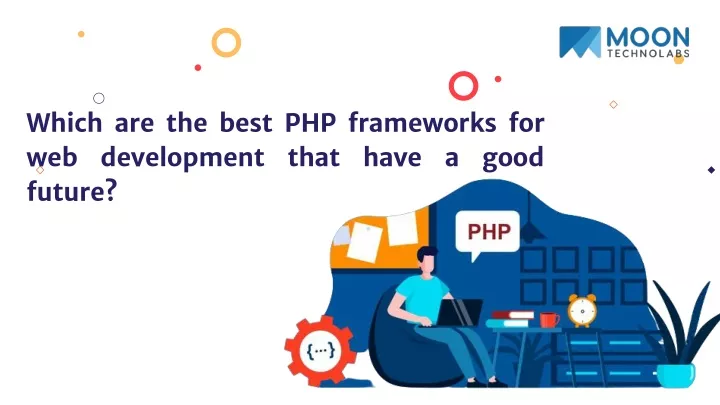 MOON
TECHNOLABS

Which are the best PHP frameworks for web development that have a good future?

PHP

{...}